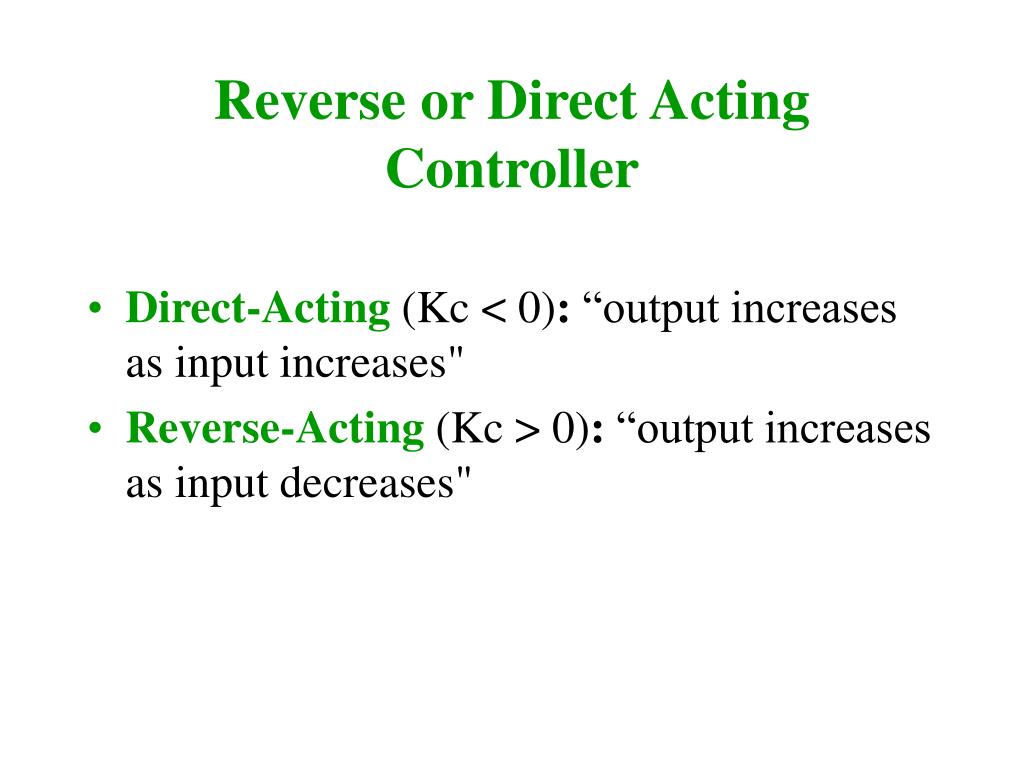 Reverse or Direct Acting Controller

• Direct-Acting (Kc < 0): “output increases as input increases"
• Reverse-Acting (Kc > 0): “output increases as input decreases"